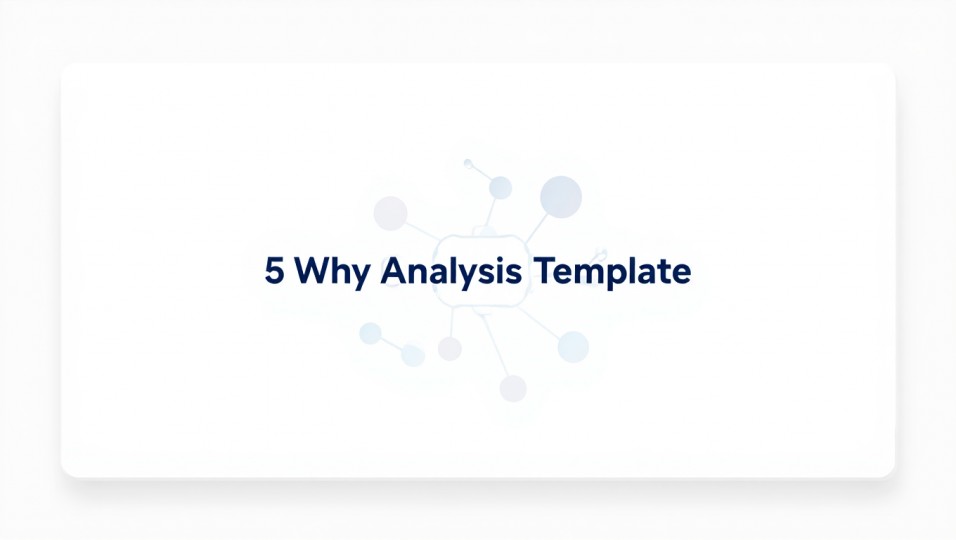 5 Why Analysis Template